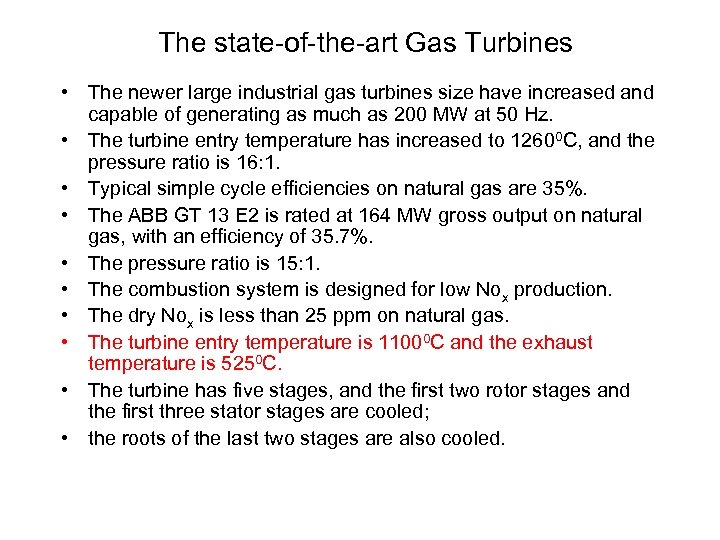 The state-of-the-art Gas Turbines

• The newer large industrial gas turbines size have increased and capable of generating as much as 200 MW at 50 Hz.
• The turbine entry temperature has increased to $1260^0$C, and the pressure ratio is 16:1.
• Typical simple cycle efficiencies on natural gas are 35%.
• The ABB GT 13 E2 is rated at 164 MW gross output on natural gas, with an efficiency of 35.7%.
• The pressure ratio is 15:1.
• The combustion system is designed for low $No_x$ production.
• The dry $No_x$ is less than 25 ppm on natural gas.
• The turbine entry temperature is $1100^0$C and the exhaust temperature is $525^0$C.
• The turbine has five stages, and the first two rotor stages and the first three stator stages are cooled;
• the roots of the last two stages are also cooled.